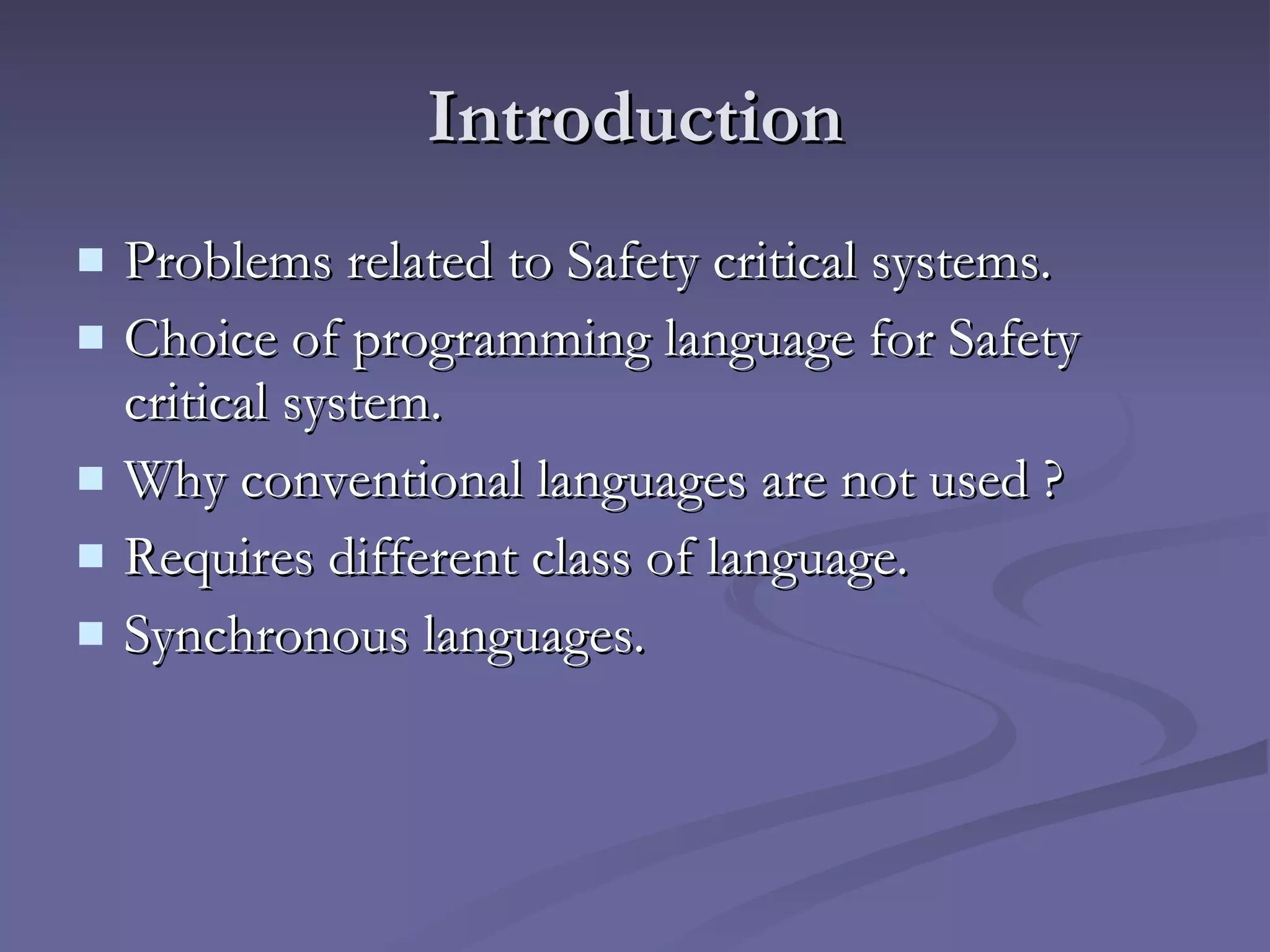 Introduction

- Problems related to Safety critical systems.
- Choice of programming language for Safety critical system.
- Why conventional languages are not used ?
- Requires different class of language.
- Synchronous languages.